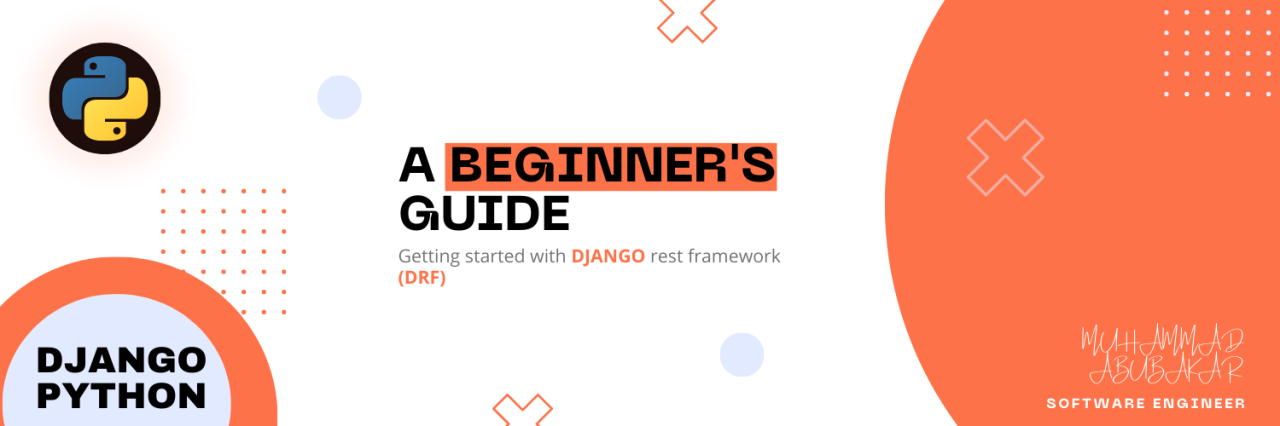 A BEGINNER'S GUIDE

Getting started with DJANGO rest framework (DRF)

DJANGO PYTHON

MUHAMMAD ABUBAKAR

SOFTWARE ENGINEER